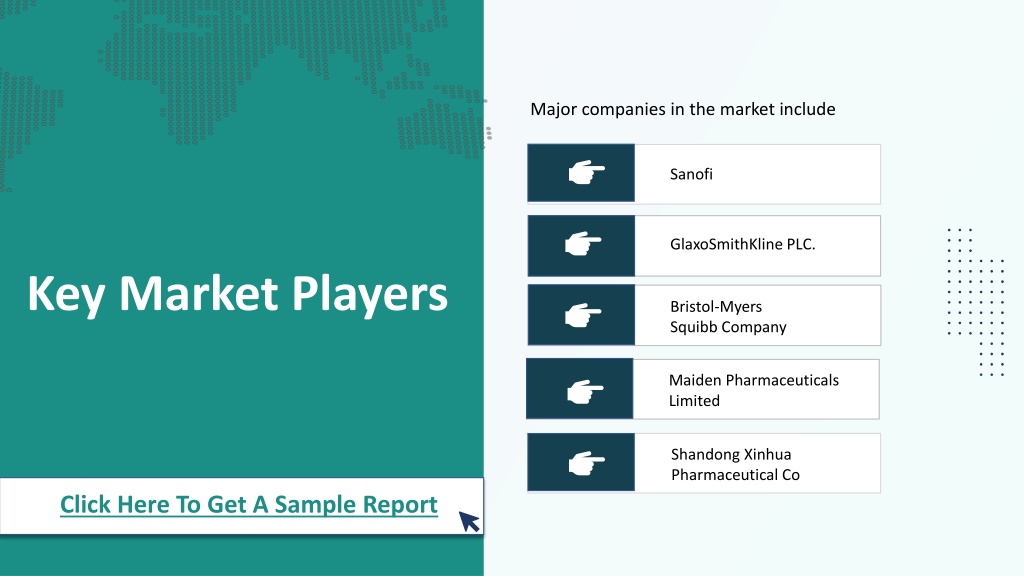 Key Market Players

Click Here To Get A Sample Report

Major companies in the market include

Sanofi

GlaxoSmithKline PLC.

Bristol-Myers Squibb Company

Maiden Pharmaceuticals Limited

Shandong Xinhua Pharmaceutical Co